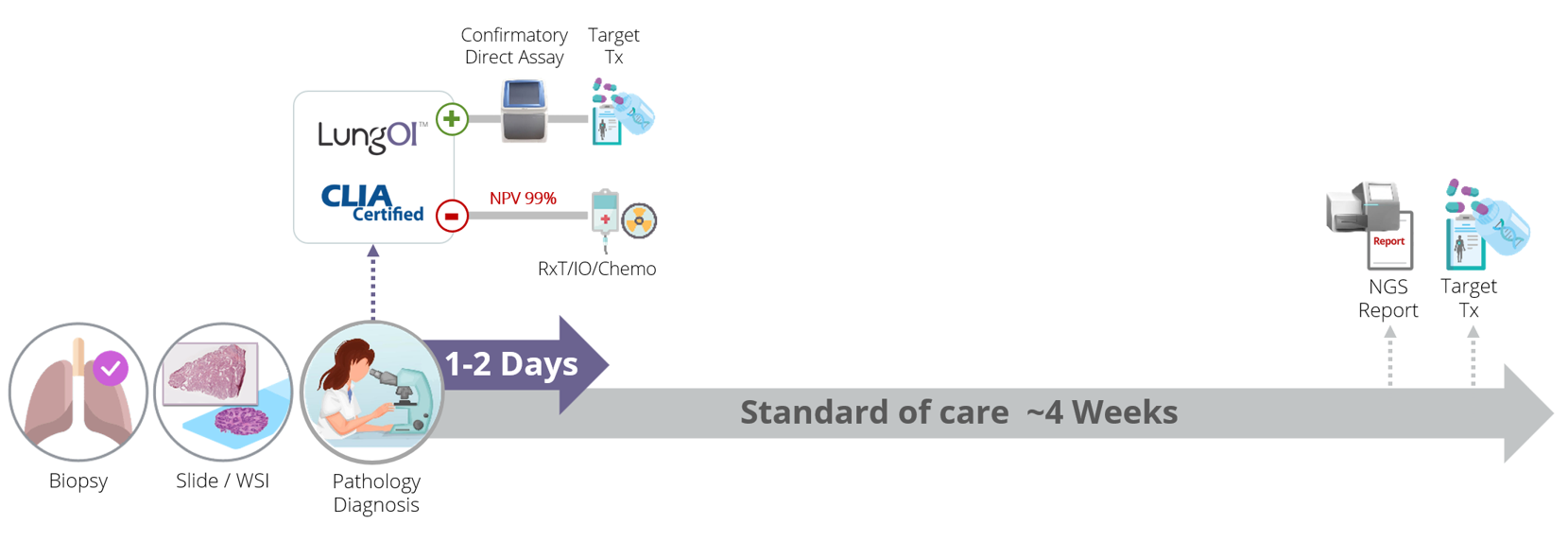 Confirmatory Direct Assay

Target Tx

LungOI™

CLIA Certified

NPV 99%

RxT/IO/Chemo

Report

NGS Report

Target Tx

1-2 Days

Standard of care ~4 Weeks

Biopsy

Slide / WSI

Pathology Diagnosis